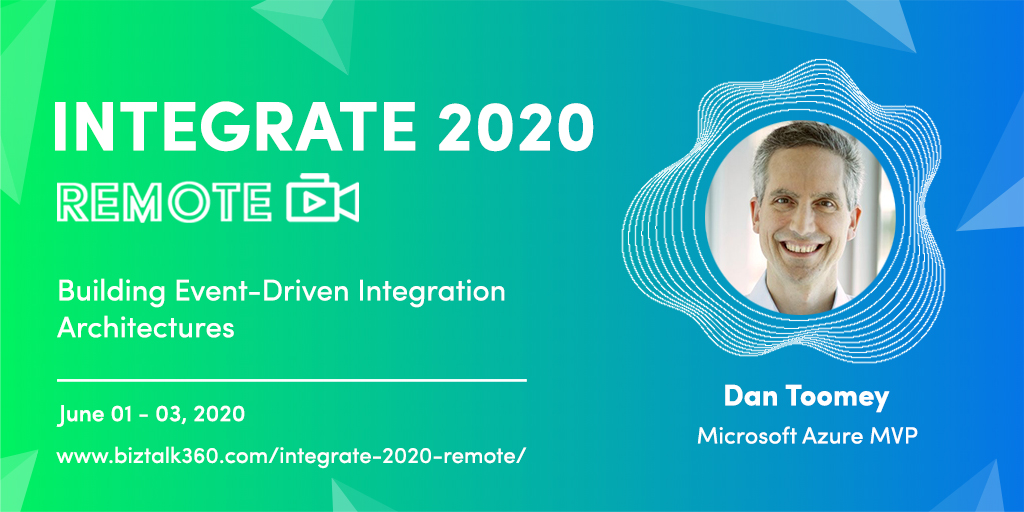 INTEGRATE 2020
REMOTE

Building Event-Driven Integration Architectures

June 01 - 03, 2020
www.biztalk360.com/integrate-2020-remote/

Dan Toomey
Microsoft Azure MVP